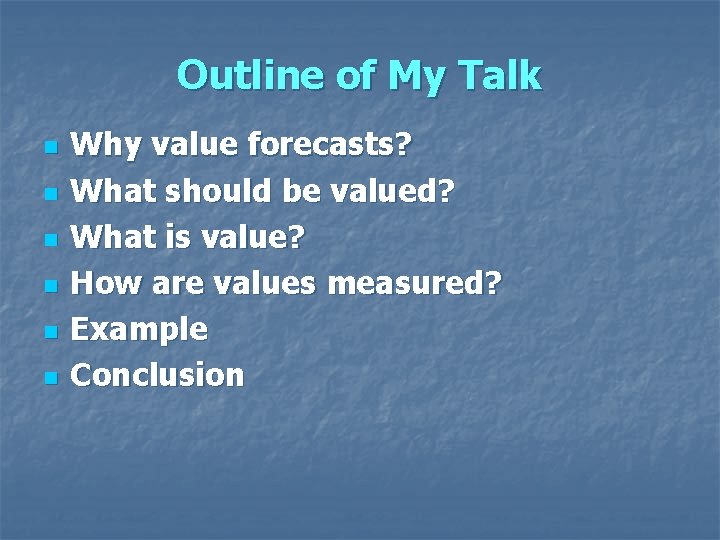 Outline of My Talk

- Why value forecasts?
- What should be valued?
- What is value?
- How are values measured?
- Example
- Conclusion